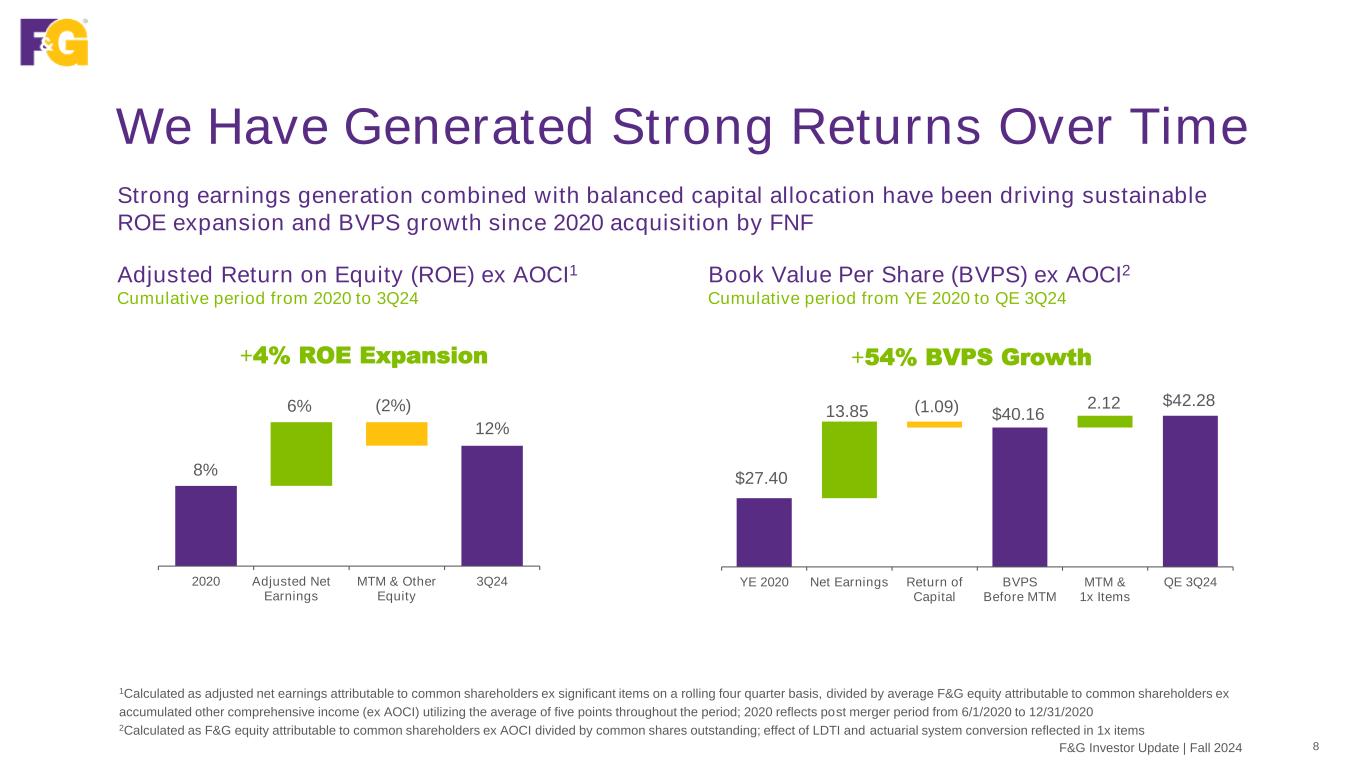 F&G

We Have Generated Strong Returns Over Time

Strong earnings generation combined with balanced capital allocation have been driving sustainable ROE expansion and BVPS growth since 2020 acquisition by FNF

Adjusted Return on Equity (ROE) ex AOCI$^1$
Cumulative period from 2020 to 3Q24

+4% ROE Expansion

8%
6%
(2%)
12%

2020
Adjusted Net Earnings
MTM & Other Equity
3Q24

Book Value Per Share (BVPS) ex AOCI$^2$
Cumulative period from YE 2020 to QE 3Q24

+54% BVPS Growth

$27.40
13.85
(1.09)
$40.16
2.12
$42.28

YE 2020
Net Earnings
Return of Capital
BVPS Before MTM
MTM & 1x Items
QE 3Q24

$^1$Calculated as adjusted net earnings attributable to common shareholders ex significant items on a rolling four quarter basis, divided by average F&G equity attributable to common shareholders ex accumulated other comprehensive income (ex AOCI) utilizing the average of five points throughout the period; 2020 reflects post merger period from 6/1/2020 to 12/31/2020
$^2$Calculated as F&G equity attributable to common shareholders ex AOCI divided by common shares outstanding; effect of LDTI and actuarial system conversion reflected in 1x items

F&G Investor Update | Fall 2024
8